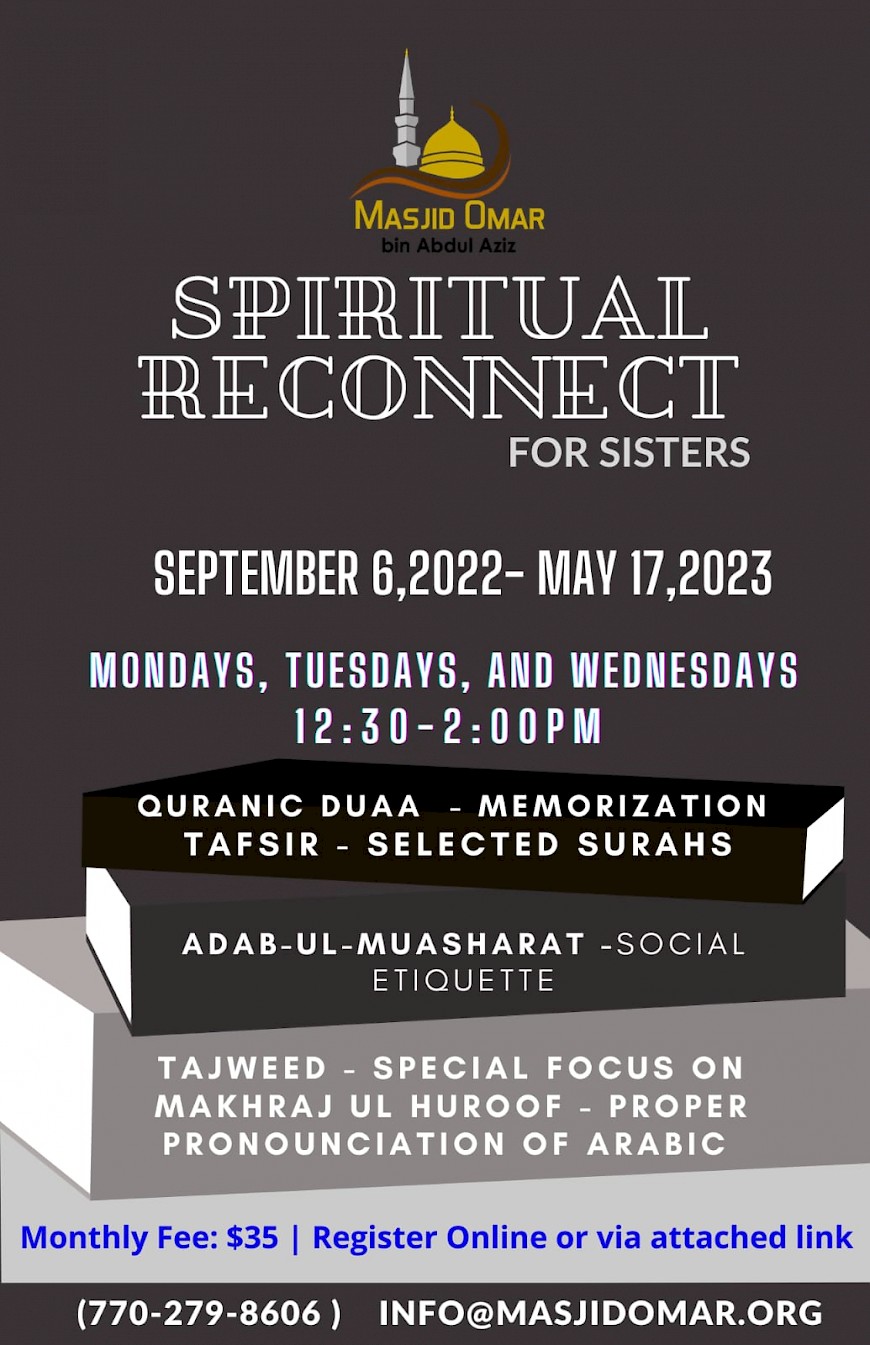 MASJID OMAR
bin Abdul Aziz

SPIRITUAL RECONNECT
FOR SISTERS

SEPTEMBER 6,2022- MAY 17,2023

MONDAYS, TUESDAYS, AND WEDNESDAYS
12:30-2:00PM

QURANIC DUAA - MEMORIZATION
TAFSIR - SELECTED SURAHS

ADAB-UL-MUASHARAT -SOCIAL ETIQUETTE

TAJWEED - SPECIAL FOCUS ON MAKHRAJ UL HUROOF - PROPER PRONOUNCIATION OF ARABIC

Monthly Fee: $35 | Register Online or via attached link

(770-279-8606 ) INFO@MASJIDOMAR.ORG